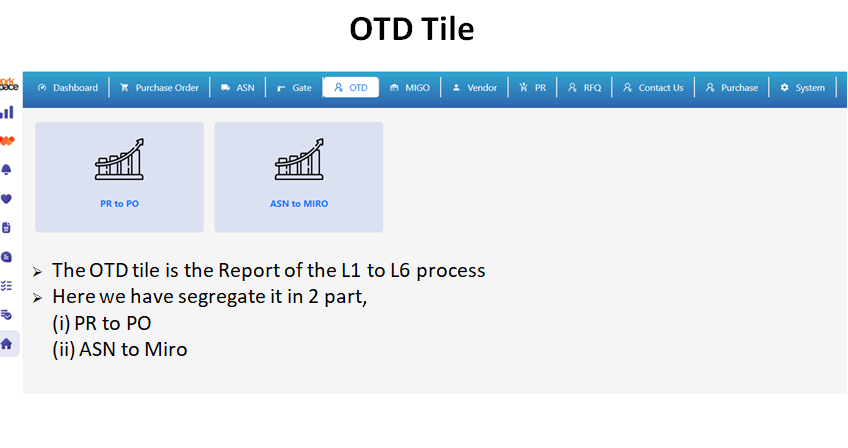 OTD Tile

Dashboard | Purchase Order | ASN | Gate | OTD | MIGO | Vendor | PR | RFQ | Contact Us | Purchase | System

PR to PO

ASN to MIRO

➢ The OTD tile is the Report of the L1 to L6 process
➢ Here we have segregate it in 2 part,
(i) PR to PO
(ii) ASN to Miro